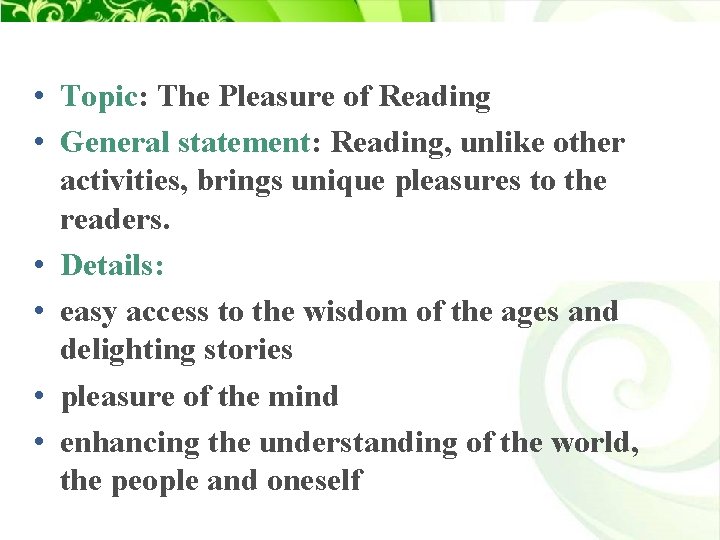 • Topic: The Pleasure of Reading
• General statement: Reading, unlike other activities, brings unique pleasures to the readers.
• Details:
• easy access to the wisdom of the ages and delighting stories
• pleasure of the mind
• enhancing the understanding of the world, the people and oneself